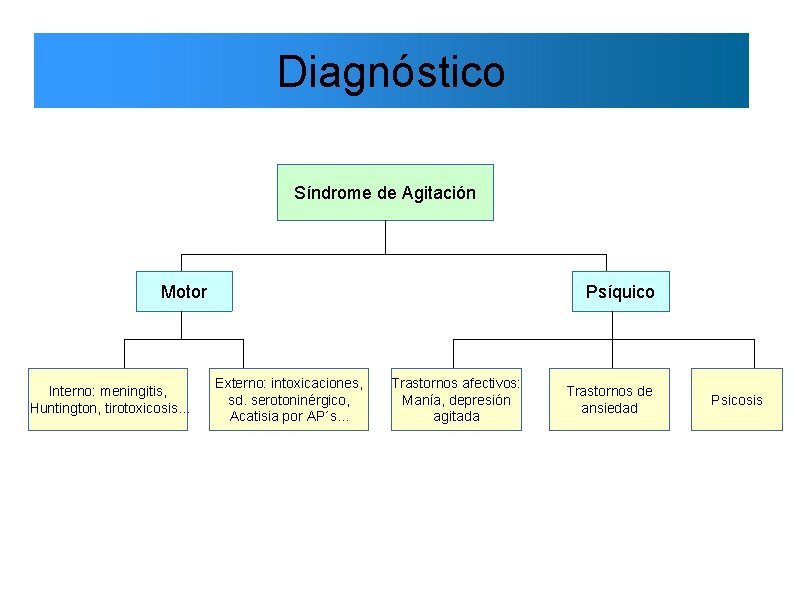 Diagnóstico

Síndrome de Agitación

Motor

Psíquico

Interno: meningitis, Huntington, tirotoxicosis...

Externo: intoxicaciones, sd. serotoninérgico, Acatisia por AP´s...

Trastornos afectivos: Manía, depresión agitada

Trastornos de ansiedad

Psicosis